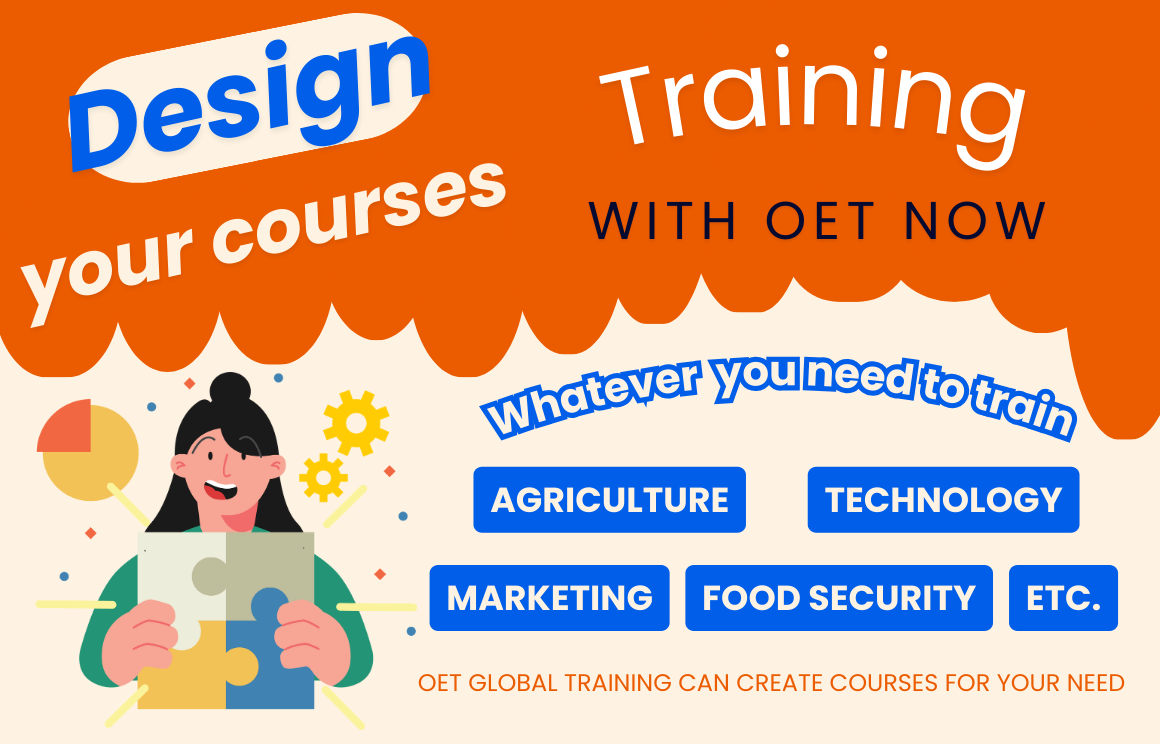 Design your courses

Training

WITH OET NOW

Whatever you need to train

AGRICULTURE

TECHNOLOGY

MARKETING

FOOD SECURITY

ETC.

OET GLOBAL TRAINING CAN CREATE COURSES FOR YOUR NEED